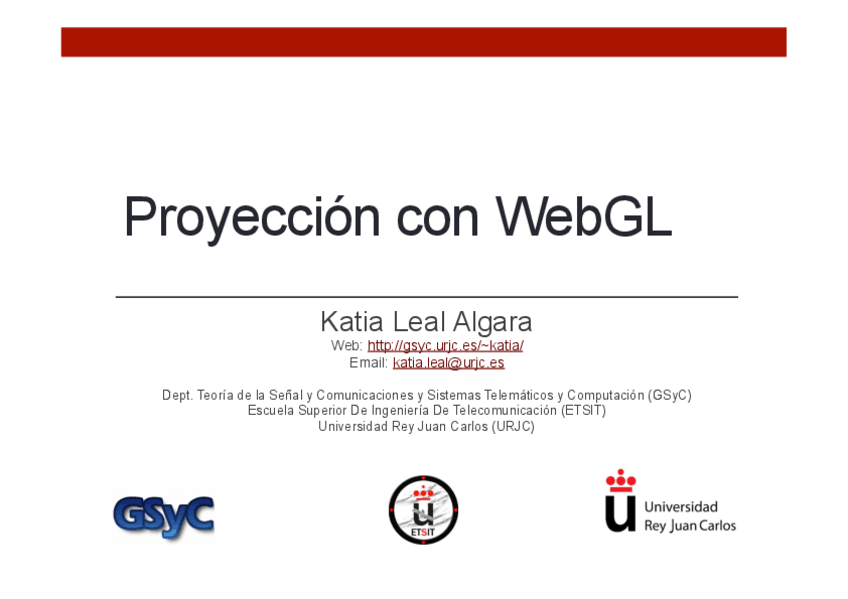 Proyección con WebGL

Katia Leal Algara
Web: http://gsyc.urjc.es/~katia/
Email: katia.leal@urjc.es

Dept. Teoría de la Señal y Comunicaciones y Sistemas Telemáticos y Computación (GSyC)
Escuela Superior De Ingeniería De Telecomunicación (ETSIT)
Universidad Rey Juan Carlos (URJC)

GSyC

ETSIT

Universidad
Rey Juan Carlos